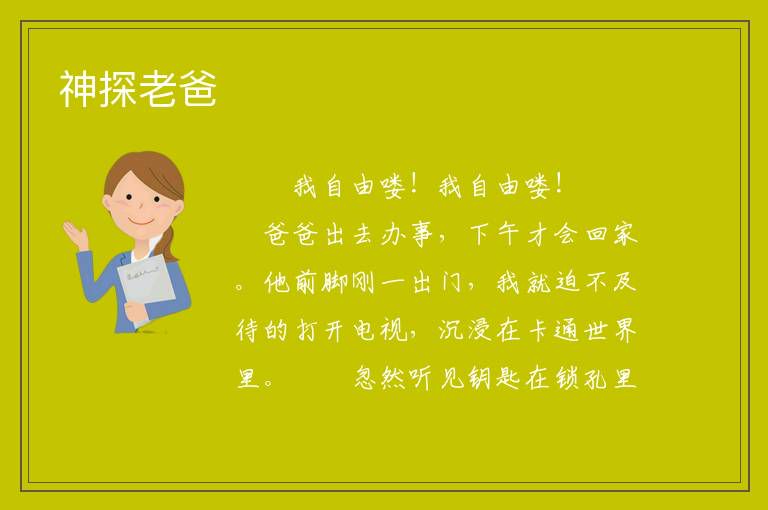 神探老爸

我自由喽！我自由喽！

爸爸出去办事，下午才会回家。他前脚刚一出门，我就迫不及待的打开电视，沉浸在卡通世界里。　　忽然听见钥匙在锁孔里